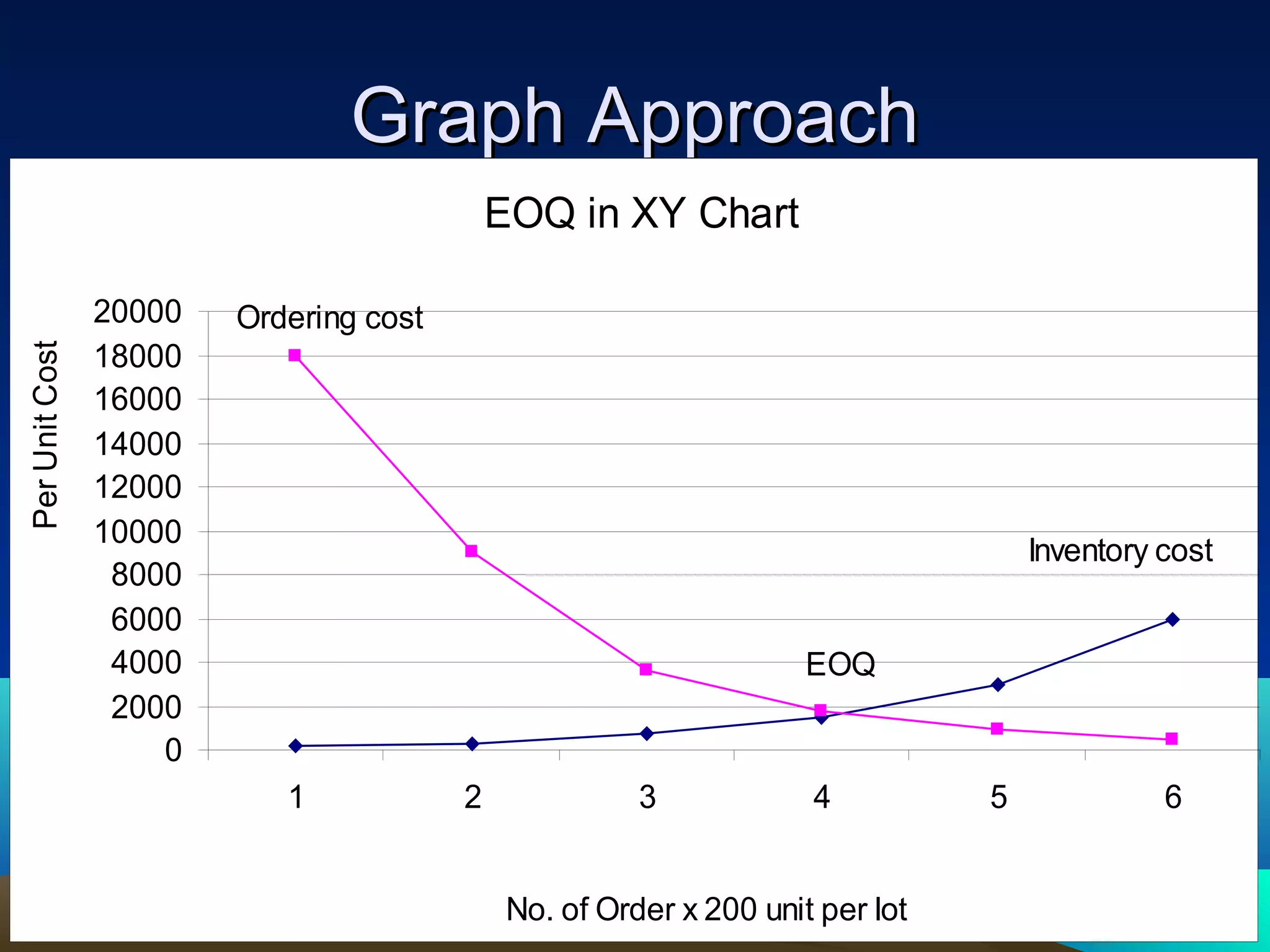 Graph Approach

EOQ in XY Chart

Per Unit Cost

20000
18000
16000
14000
12000
10000
8000
6000
4000
2000
0

Ordering cost

Inventory cost

EOQ

1 2 3 4 5 6

No. of Order x 200 unit per lot